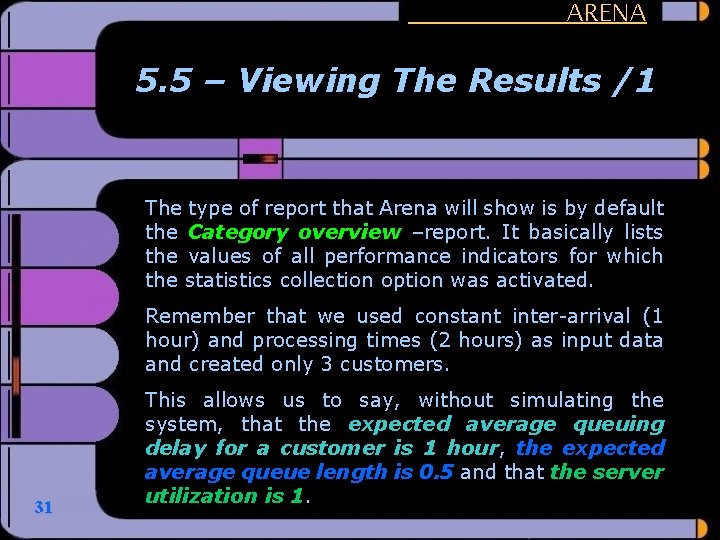 ARENA

5.5 – Viewing The Results /1

The type of report that Arena will show is by default the Category overview –report. It basically lists the values of all performance indicators for which the statistics collection option was activated.

Remember that we used constant inter-arrival (1 hour) and processing times (2 hours) as input data and created only 3 customers.

This allows us to say, without simulating the system, that the expected average queuing delay for a customer is 1 hour, the expected average queue length is 0.5 and that the server utilization is 1.

31